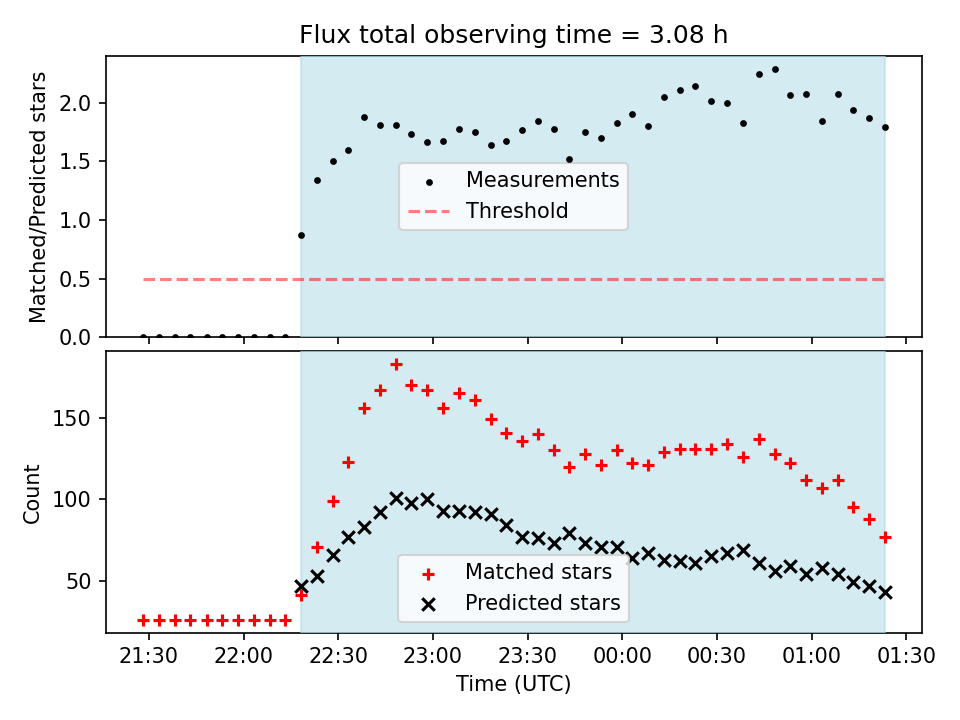 Flux total observing time = 3.08 h

Matched/Predicted stars

2.0
1.5
1.0
0.5
0.0

Measurements
Threshold

Count

150
100
50

Matched stars
Predicted stars

21:30
22:00
22:30
23:00
23:30
00:00
00:30
01:00
01:30

Time (UTC)